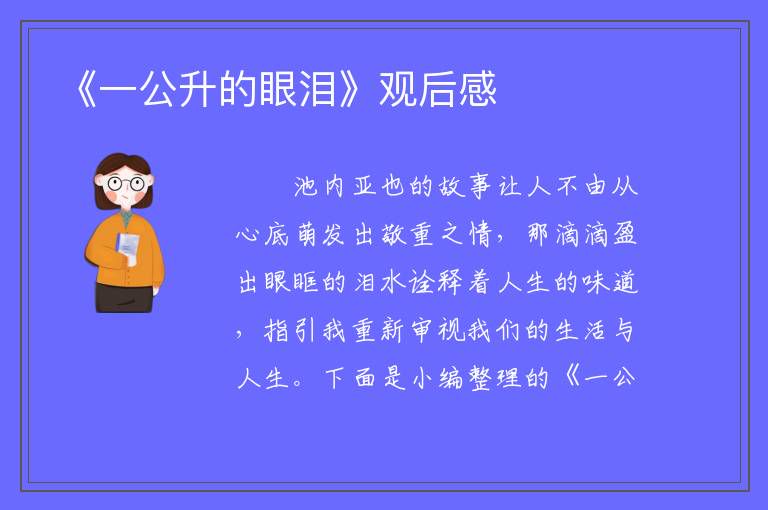 《一公升的眼泪》观后感

池内亚也的故事让人不由从心底萌发出敬重之情，那滴滴盈出眼眶的泪水诠释着人生的味道，指引我重新审视我们的生活与人生。下面是小编整理的《一公